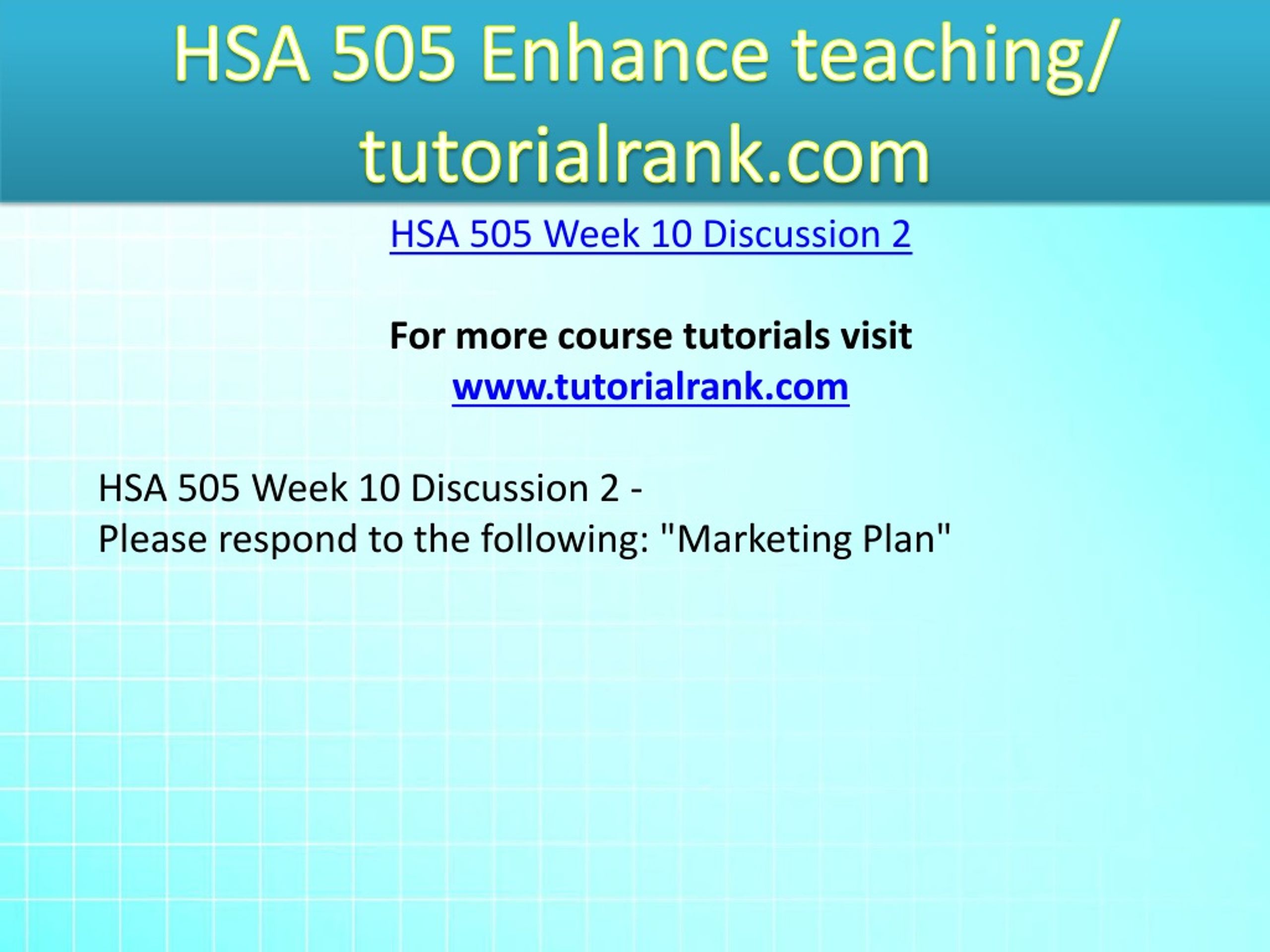 HSA 505 Enhance teaching/ tutorialrank.com

HSA 505 Week 10 Discussion 2

For more course tutorials visit
www.tutorialrank.com

HSA 505 Week 10 Discussion 2 -
Please respond to the following: "Marketing Plan"